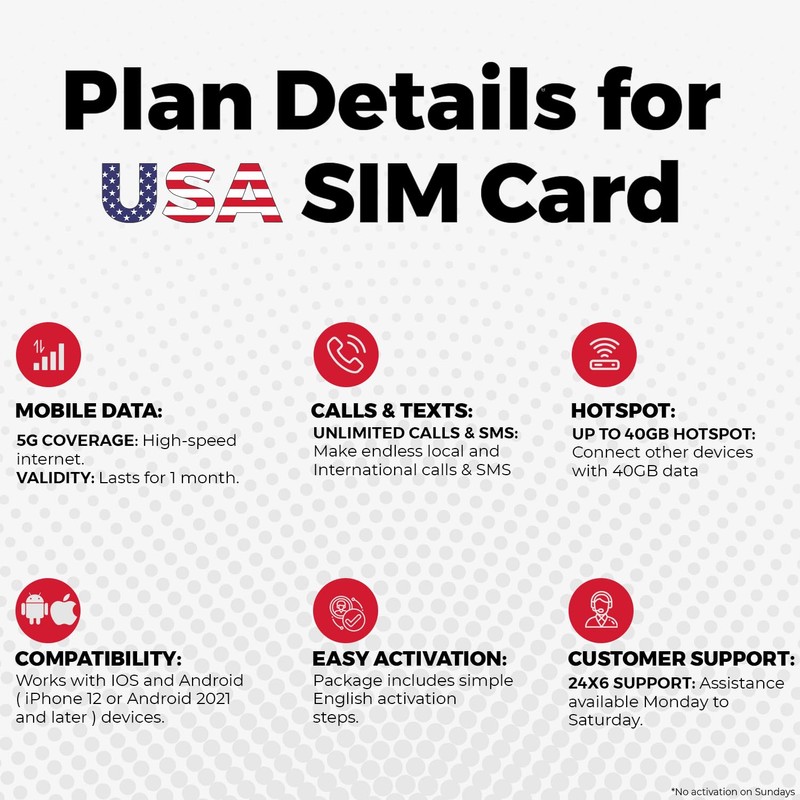 Plan Details for USA SIM Card

MOBILE DATA:
5G COVERAGE: High-speed internet.
VALIDITY: Lasts for 1 month.

CALLS & TEXTS:
UNLIMITED CALLS & SMS: Make endless local and International calls & SMS

HOTSPOT:
UP TO 40GB HOTSPOT: Connect other devices with 40GB data

COMPATIBILITY:
Works with IOS and Android ( iPhone 12 or Android 2021 and later ) devices.

EASY ACTIVATION:
Package includes simple English activation steps.

CUSTOMER SUPPORT:
24X6 SUPPORT: Assistance available Monday to Saturday.

*No activation on Sundays